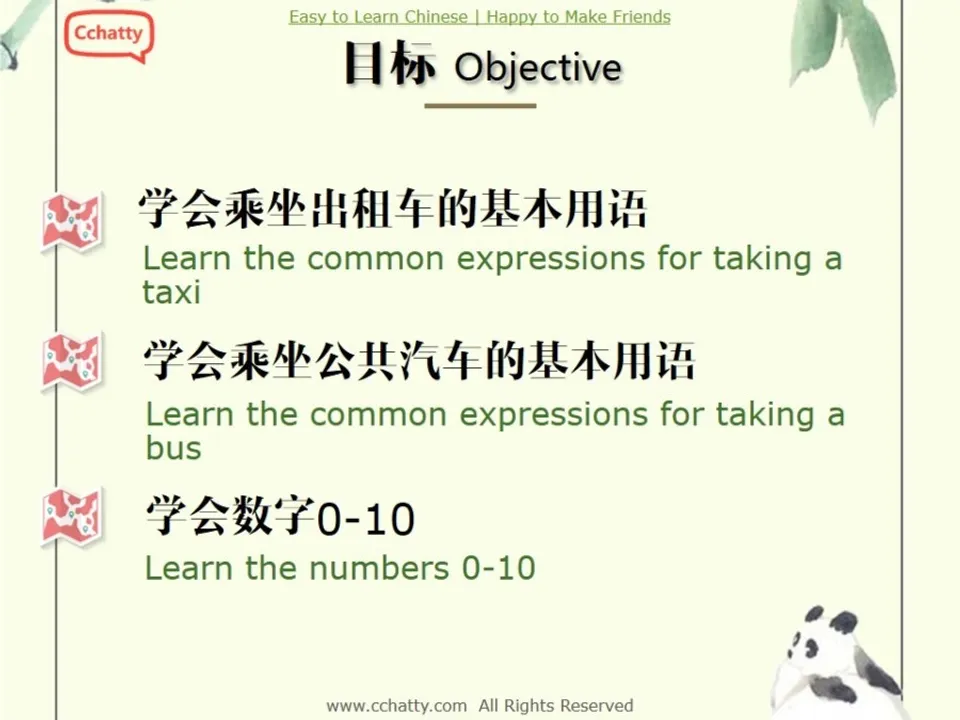 Cchatty

Easy to Learn Chinese | Happy to Make Friends

目标 Objective

学会乘坐出租车的基本用语
Learn the common expressions for taking a taxi

学会乘坐公共汽车的基本用语
Learn the common expressions for taking a bus

学会数字0-10
Learn the numbers 0-10

www.cchatty.com All Rights Reserved